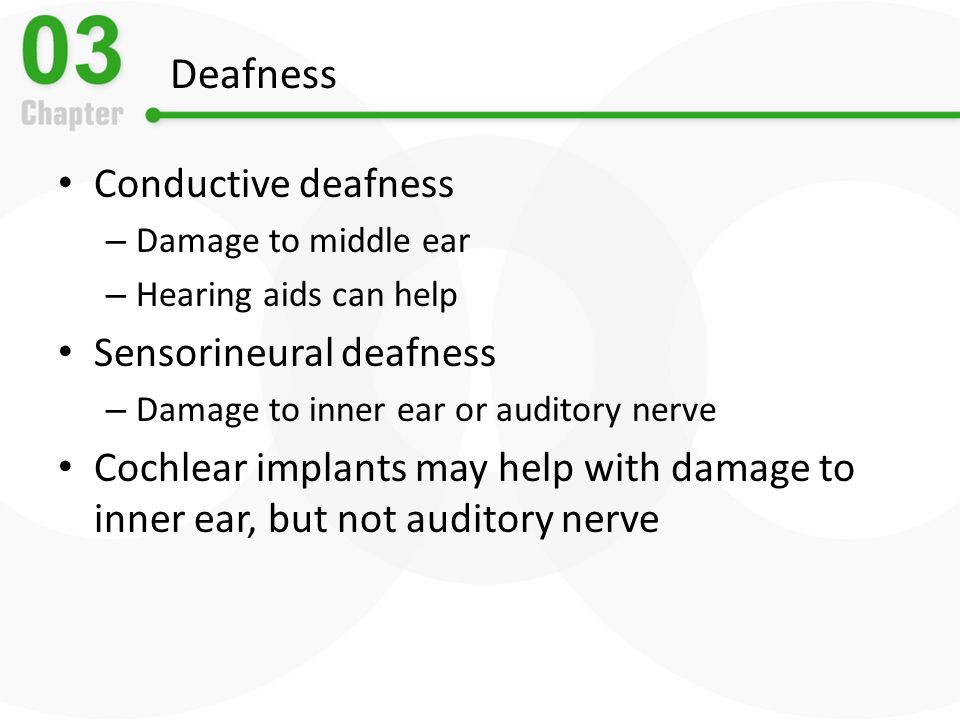 03
Chapter

Deafness

• Conductive deafness
– Damage to middle ear
– Hearing aids can help
• Sensorineural deafness
– Damage to inner ear or auditory nerve
• Cochlear implants may help with damage to inner ear, but not auditory nerve